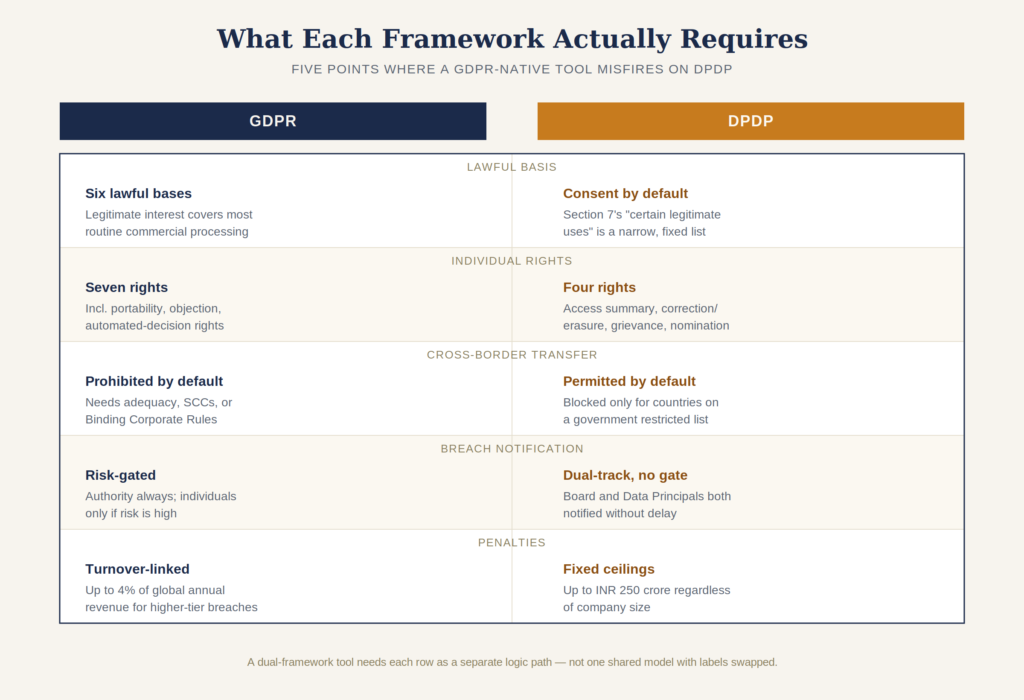 What Each Framework Actually Requires

FIVE POINTS WHERE A GDPR-NATIVE TOOL MISFIRES ON DPDP

| GDPR | DPDP |
|---|---|
| LAWFUL BASIS | |
| **Six lawful bases** Legitimate interest covers most routine commercial processing | **Consent by default** Section 7's "certain legitimate uses" is a narrow, fixed list |
| INDIVIDUAL RIGHTS | |
| **Seven rights** Incl. portability, objection, automated-decision rights | **Four rights** Access summary, correction/ erasure, grievance, nomination |
| CROSS-BORDER TRANSFER | |
| **Prohibited by default** Needs adequacy, SCCs, or Binding Corporate Rules | **Permitted by default** Blocked only for countries on a government restricted list |
| BREACH NOTIFICATION | |
| **Risk-gated** Authority always; individuals only if risk is high | **Dual-track, no gate** Board and Data Principals both notified without delay |
| PENALTIES | |
| **Turnover-linked** Up to 4% of global annual revenue for higher-tier breaches | **Fixed ceilings** Up to INR 250 crore regardless of company size |

A dual-framework tool needs each row as a separate logic path — not one shared model with labels swapped.